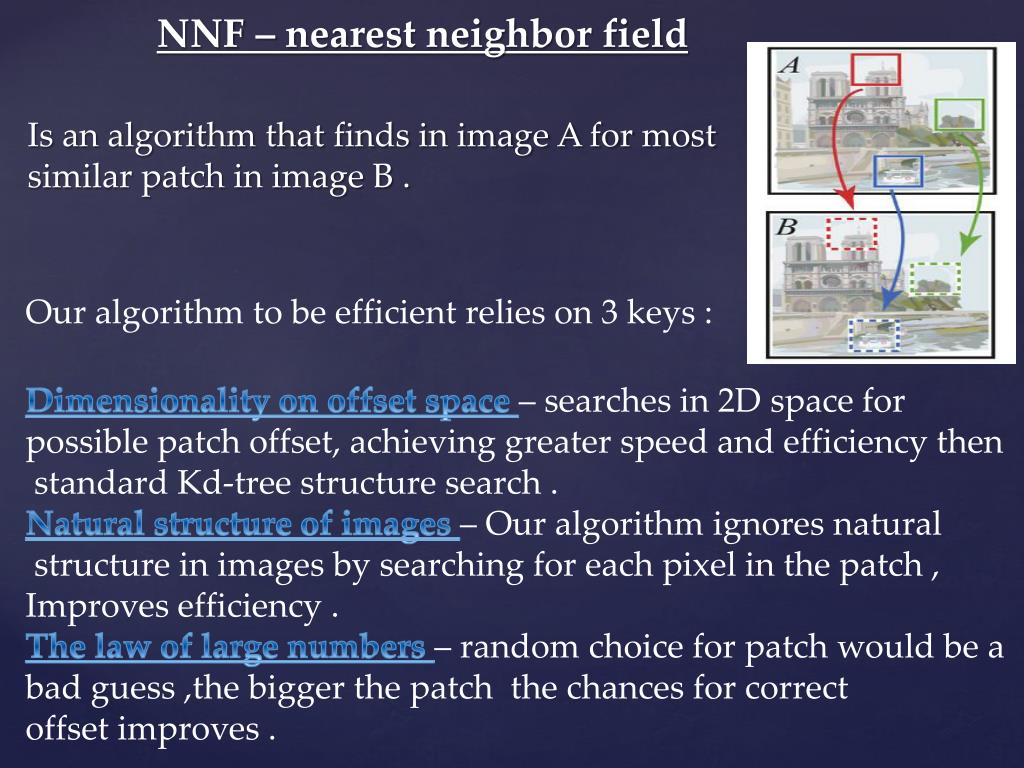 NNF – nearest neighbor field

Is an algorithm that finds in image A for most similar patch in image B .

A

B

Our algorithm to be efficient relies on 3 keys :

Dimensionality on offset space – searches in 2D space for possible patch offset, achieving greater speed and efficiency then standard Kd-tree structure search .
Natural structure of images – Our algorithm ignores natural structure in images by searching for each pixel in the patch , Improves efficiency .
The law of large numbers – random choice for patch would be a bad guess ,the bigger the patch the chances for correct offset improves .